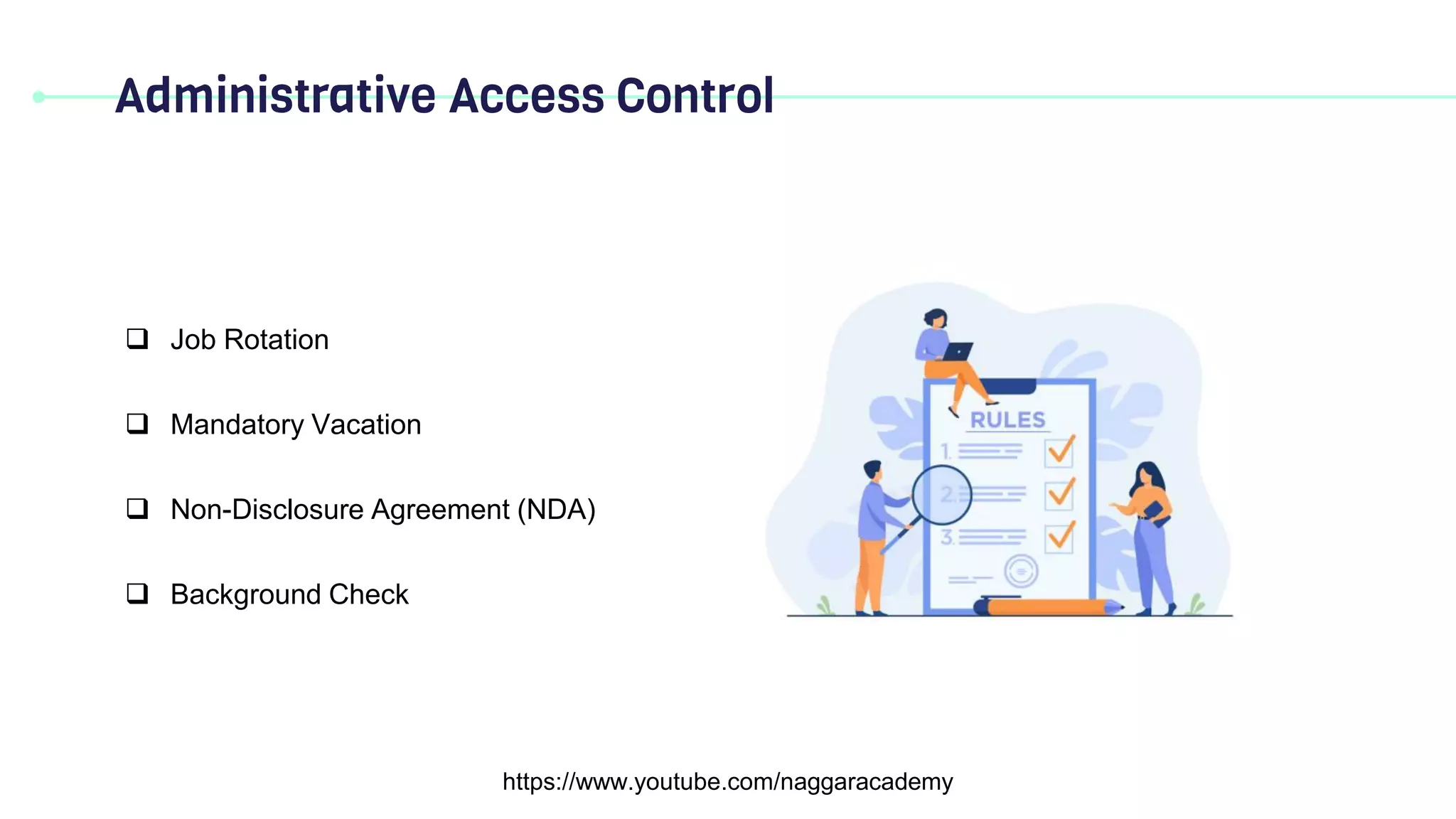 Administrative Access Control

❑ Job Rotation

❑ Mandatory Vacation

❑ Non-Disclosure Agreement (NDA)

❑ Background Check

RULES
1.
2.
3.

https://www.youtube.com/naggaracademy